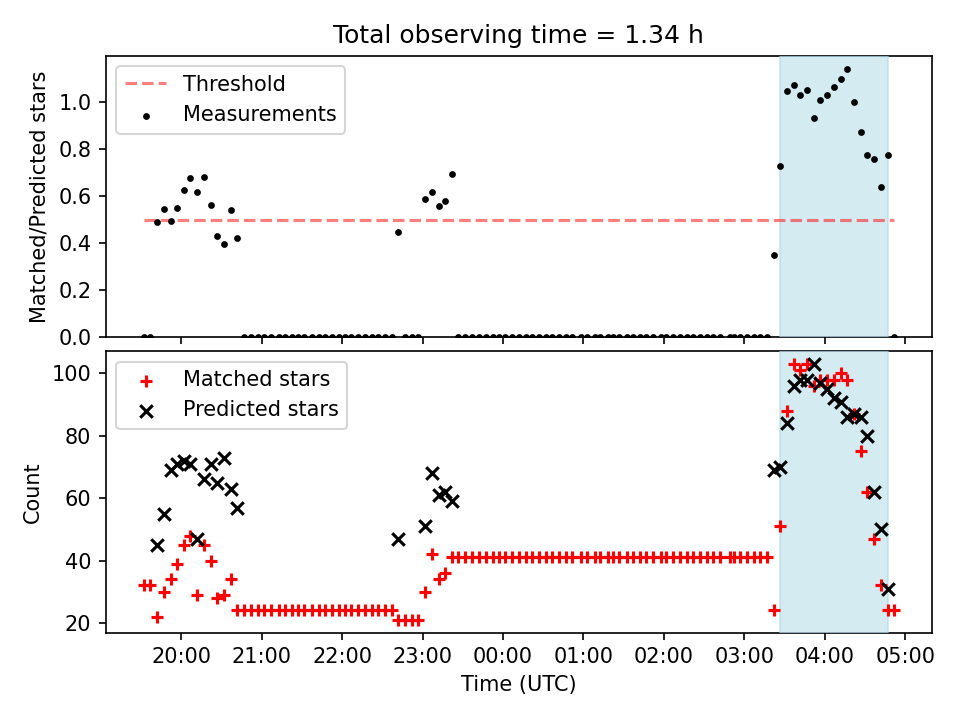 Total observing time = 1.34 h

Threshold
Measurements

Matched/Predicted stars

1.0
0.8
0.6
0.4
0.2
0.0

Matched stars
Predicted stars

Count

100
80
60
40
20

20:00
21:00
22:00
23:00
00:00
01:00
02:00
03:00
04:00
05:00

Time (UTC)